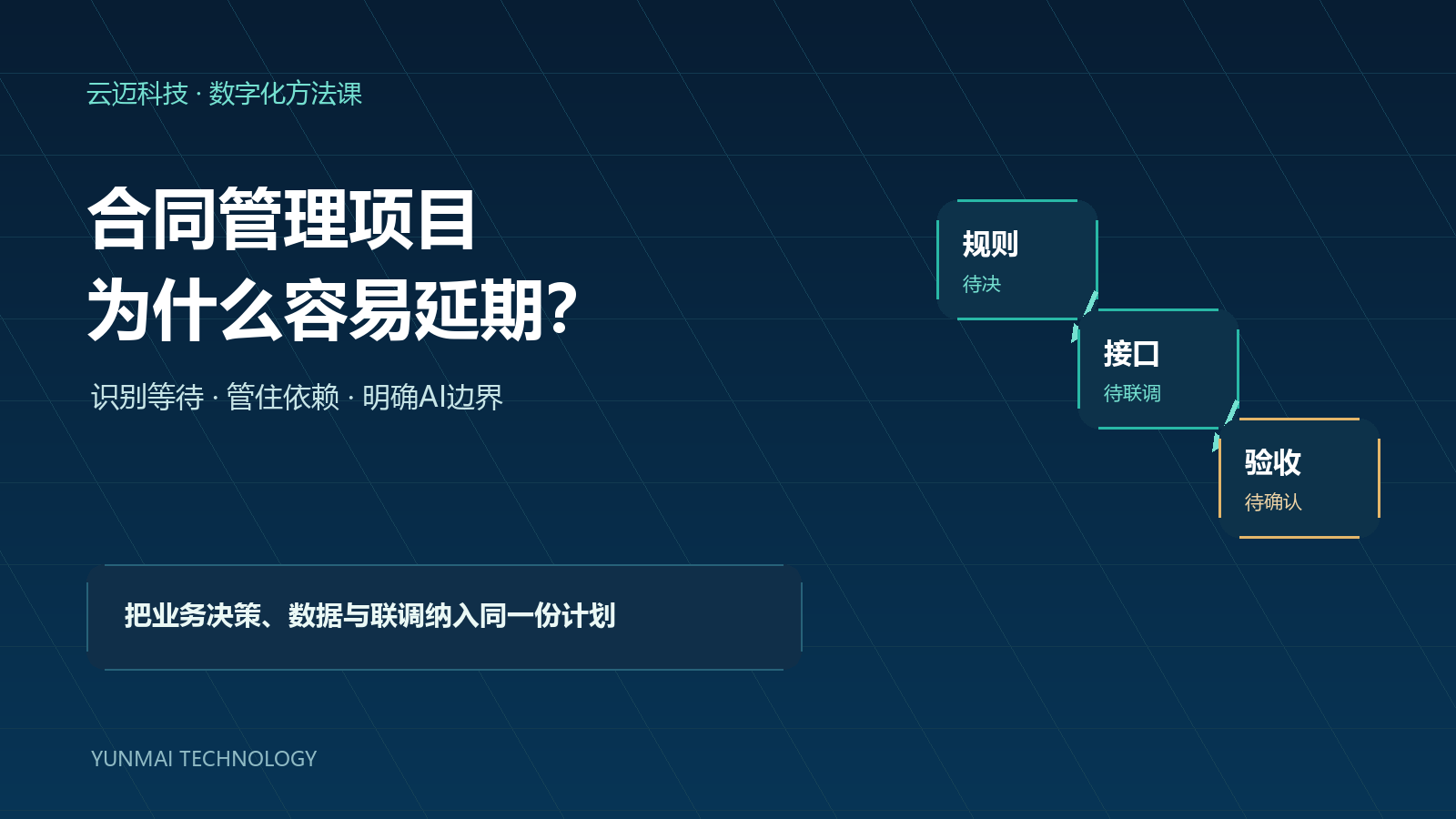 云迈科技 · 数字化方法课

合同管理项目
为什么容易延期?

识别等待 · 管住依赖 · 明确AI边界

规则
待决

接口
待联调

验收
待确认

把业务决策、数据与联调纳入同一份计划

YUNMAI TECHNOLOGY